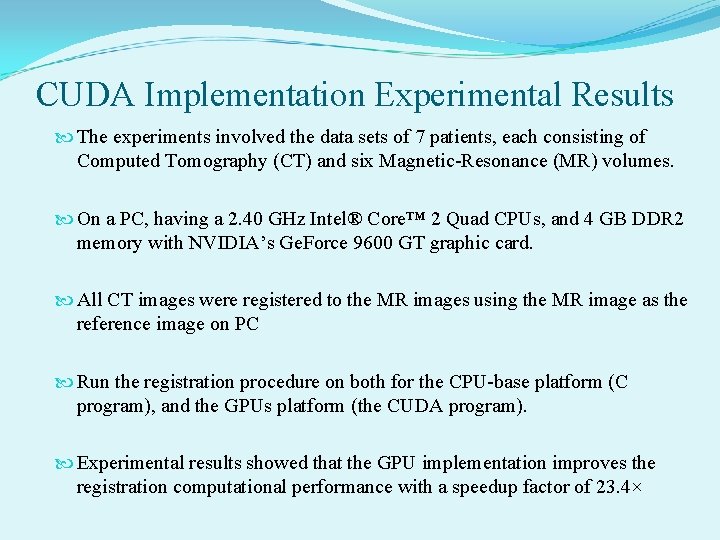 CUDA Implementation Experimental Results

The experiments involved the data sets of 7 patients, each consisting of Computed Tomography (CT) and six Magnetic-Resonance (MR) volumes.

On a PC, having a 2.40 GHz Intel® Core™ 2 Quad CPUs, and 4 GB DDR2 memory with NVIDIA's GeForce 9600 GT graphic card.

All CT images were registered to the MR images using the MR image as the reference image on PC

Run the registration procedure on both for the CPU-base platform (C program), and the GPUs platform (the CUDA program).

Experimental results showed that the GPU implementation improves the registration computational performance with a speedup factor of 23.4×